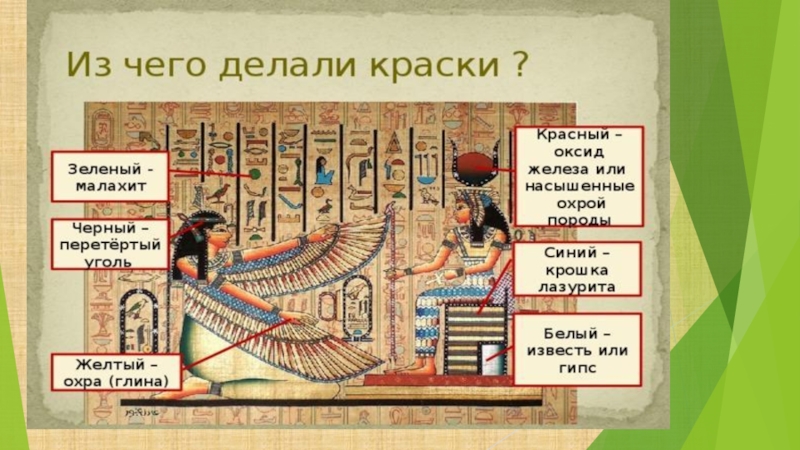 Из чего делали краски ?

Зеленый - малахит

Черный – перетёртый уголь

Желтый – охра (глина)

Красный – оксид железа или насышенные охрой породы

Синий – крошка лазурита

Белый – известь или гипс